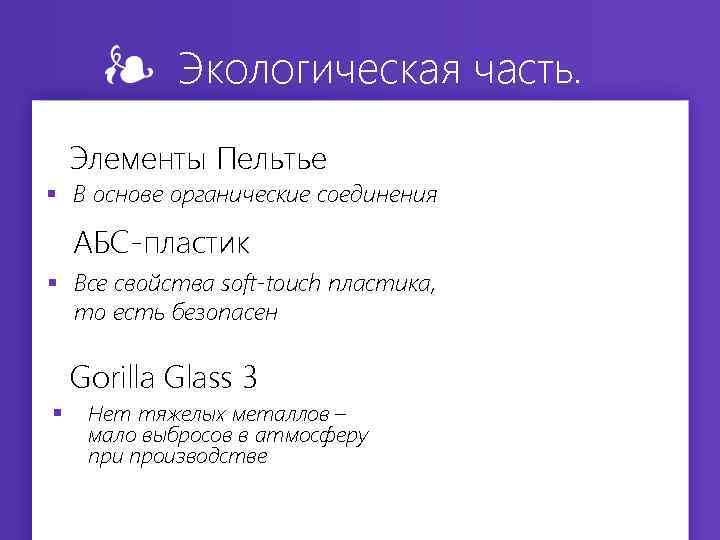 Экологическая часть.

Элементы Пельтье

▪ В основе органические соединения

АБС-пластик

▪ Все свойства soft-touch пластика, то есть безопасен

Gorilla Glass 3

▪ Нет тяжелых металлов – мало выбросов в атмосферу при производстве